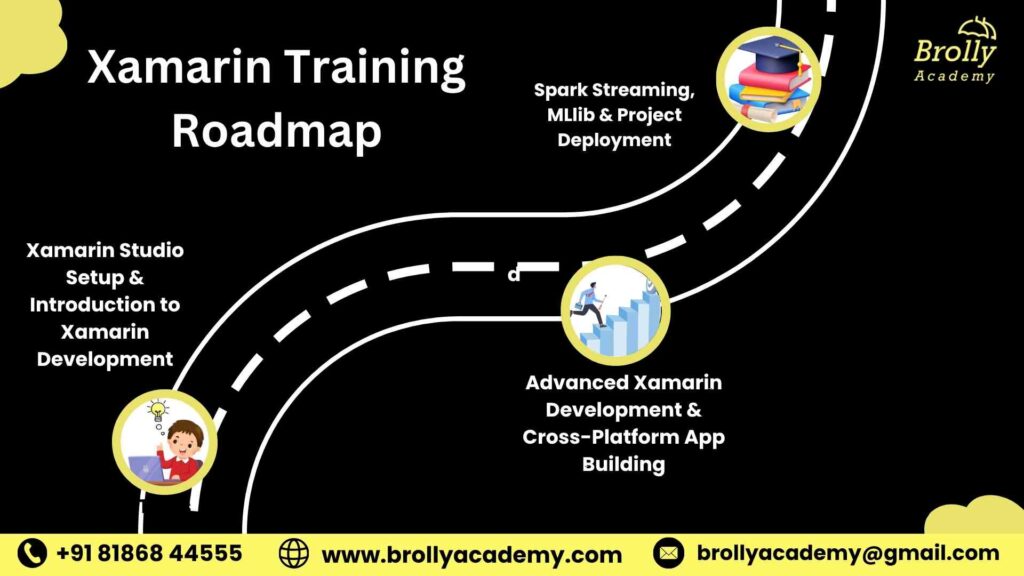 Xamarin Training Roadmap

Brolly Academy

Spark Streaming, MLlib & Project Deployment

Xamarin Studio Setup & Introduction to Xamarin Development

d

Advanced Xamarin Development & Cross-Platform App Building

+91 81868 44555 www.brollyacademy.com brollyacademy@gmail.com